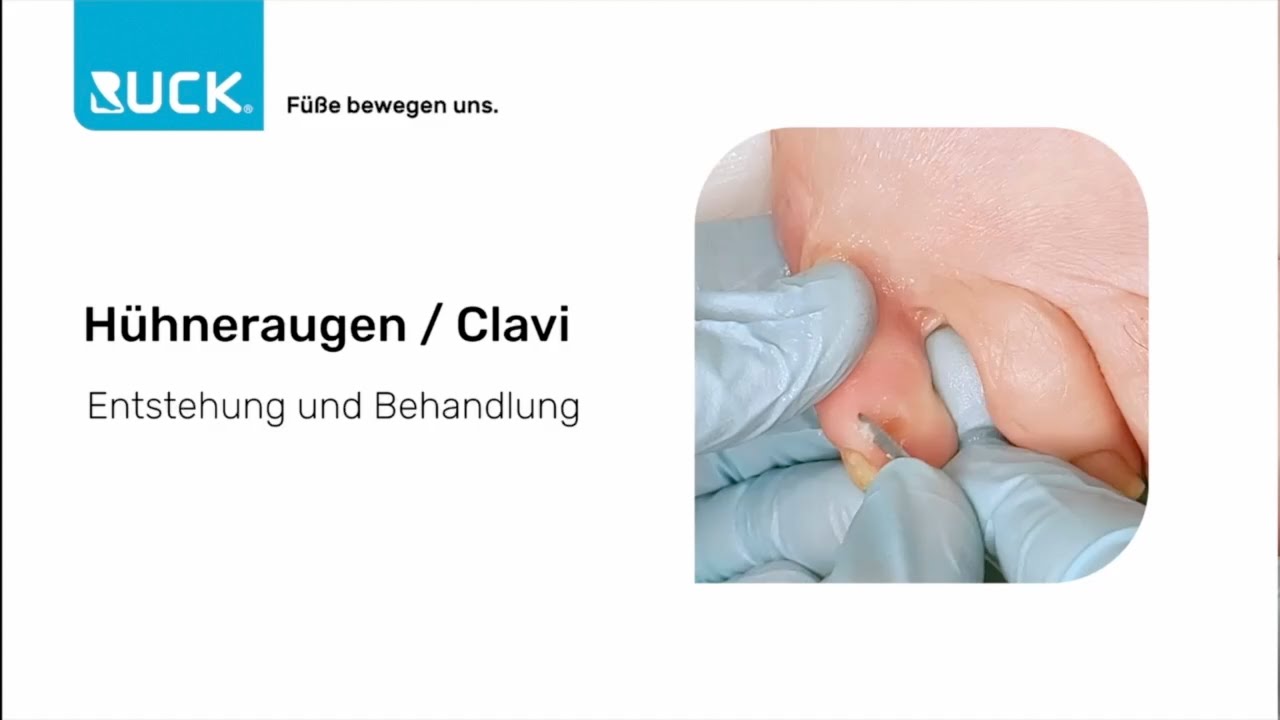 RUCK®

Füße bewegen uns.

Hühneraugen / Clavi

Entstehung und Behandlung